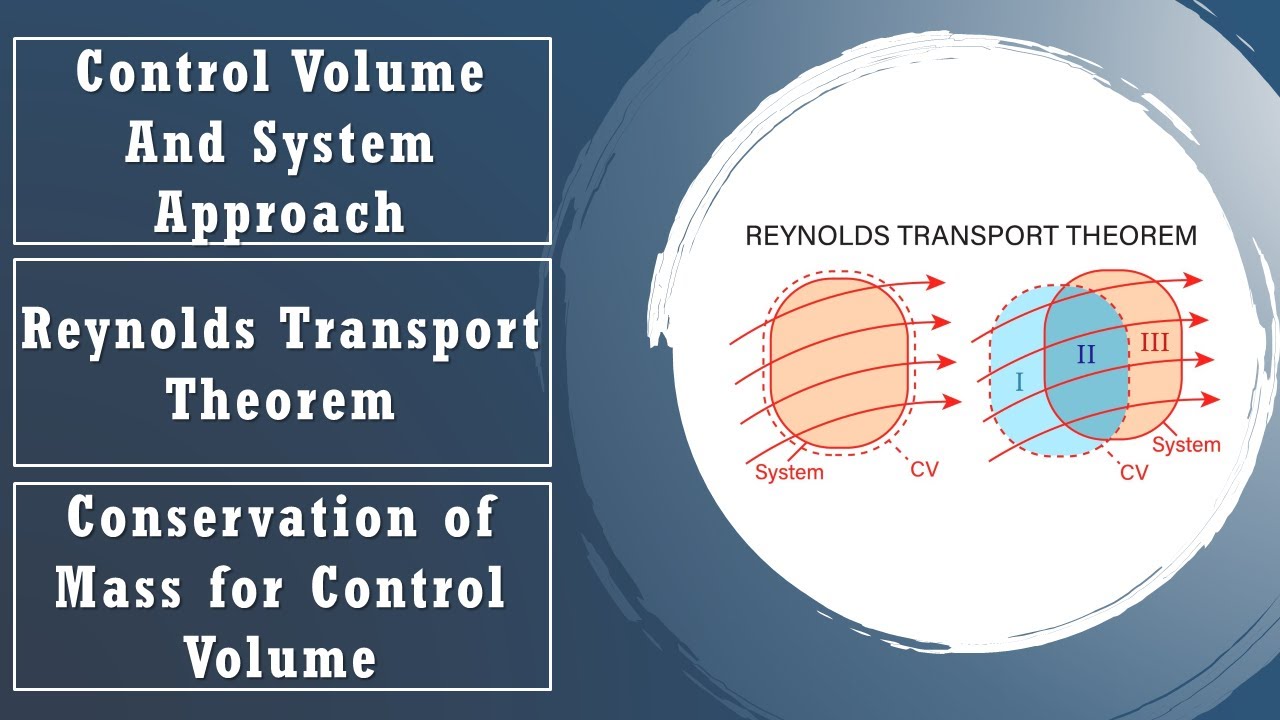 Control Volume And System Approach

Reynolds Transport Theorem

Conservation of Mass for Control Volume

REYNOLDS TRANSPORT THEOREM

System

CV

I

II

III

System

CV